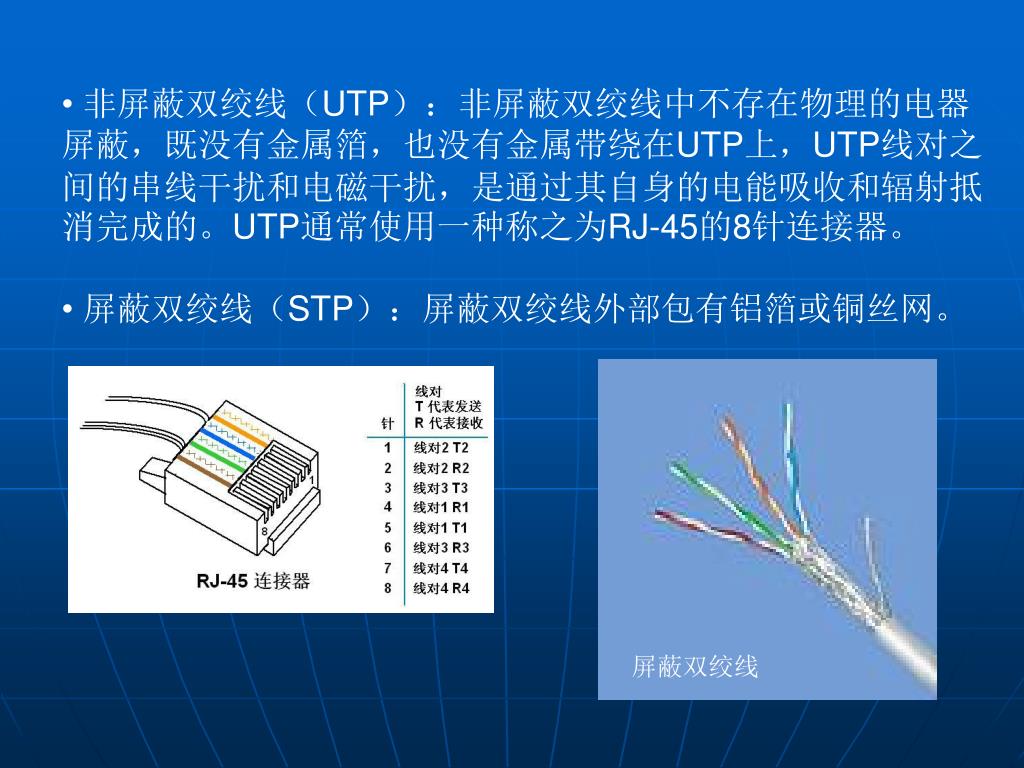 • 非屏蔽双绞线（UTP）：非屏蔽双绞线中不存在物理的电器屏蔽，既没有金属箔，也没有金属带绕在UTP上，UTP线对之间的串线干扰和电磁干扰，是通过其自身的电能吸收和辐射抵消完成的。UTP通常使用一种称之为RJ-45的8针连接器。

• 屏蔽双绞线（STP）：屏蔽双绞线外部包有铝箔或铜丝网。

1
8
RJ-45 连接器

| 针 | 线对 T 代表发送 R 代表接收 |
|---|---|
| 1 | 线对2 T2 |
| 2 | 线对2 R2 |
| 3 | 线对3 T3 |
| 4 | 线对1 R1 |
| 5 | 线对1 T1 |
| 6 | 线对3 R3 |
| 7 | 线对4 T4 |
| 8 | 线对4 R4 |

屏蔽双绞线